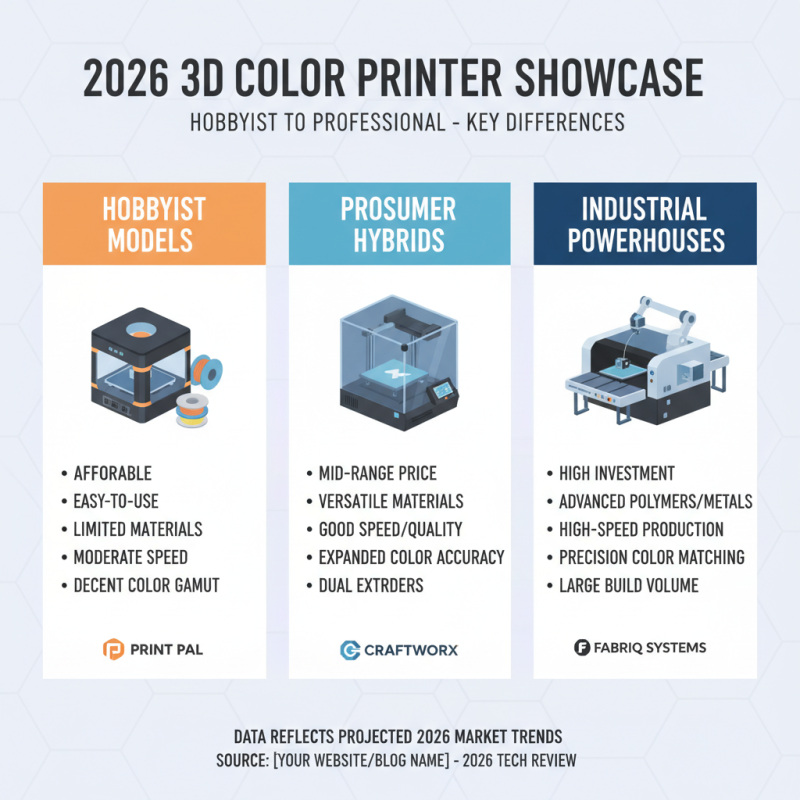 2026 3D COLOR PRINTER SHOWCASE

HOBBYIST TO PROFESSIONAL - KEY DIFFERENCES

HOBBYIST MODELS

• AFFORABLE
• EASY-TO-USE
• LIMITED MATERIALS
• MODERATE SPEED
• DECENT COLOR GAMUT

PRINT PAL

PROSUMER HYBRIDS

• MID-RANGE PRICE
• VERSATILE MATERIALS
• GOOD SPEED/QUALITY
• EXPANDED COLOR ACCURACY
• DUAL EXTRDERS

CRAFTWORX

INDUSTRIAL POWERHOUSES

• HIGH INVESTMENT
• ADVANCED POLYMERS/METALS
• HIGH-SPEED PRODUCTION
• PRECISION COLOR MATCHING
• LARGE BUILD VOLUME

FABRIQ SYSTEMS

DATA REFLECTS PROJECTED 2026 MARKET TRENDS
SOURCE: [YOUR WEBSITE/BLOG NAME] - 2026 TECH REVIEW